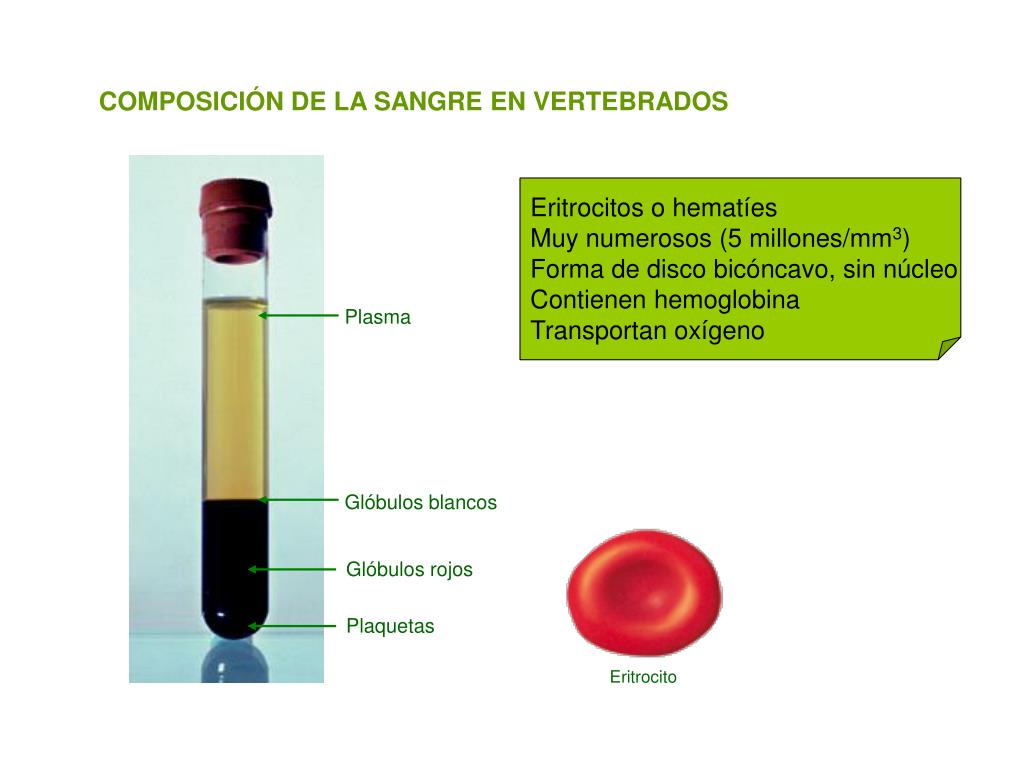 COMPOSICIÓN DE LA SANGRE EN VERTEBRADOS

Eritrocitos o hematíes
Muy numerosos (5 millones/mm$^3$)
Forma de disco bicóncavo, sin núcleo
Contienen hemoglobina
Transportan oxígeno

Plasma

Glóbulos blancos

Glóbulos rojos

Plaquetas

Eritrocito